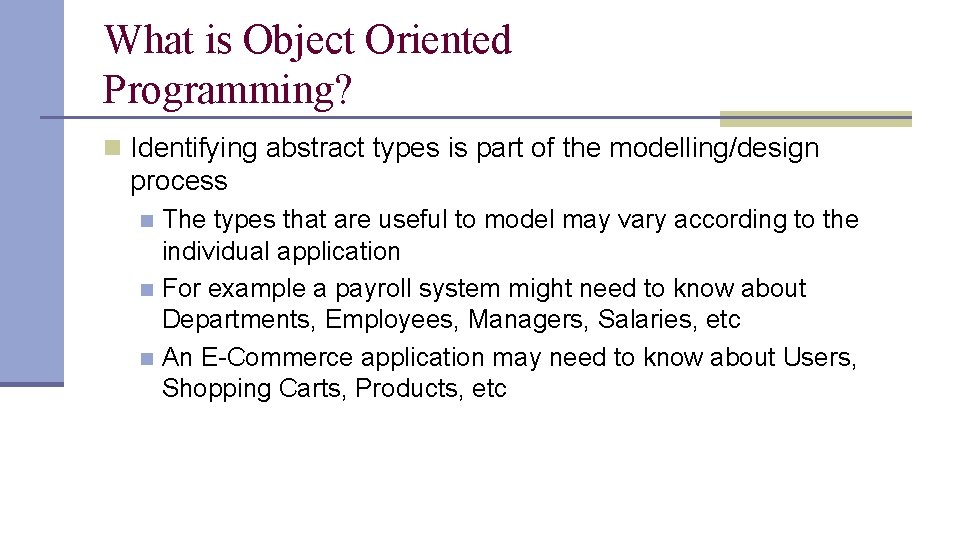 What is Object Oriented Programming?

Identifying abstract types is part of the modelling/design process

The types that are useful to model may vary according to the individual application

For example a payroll system might need to know about Departments, Employees, Managers, Salaries, etc

An E-Commerce application may need to know about Users, Shopping Carts, Products, etc